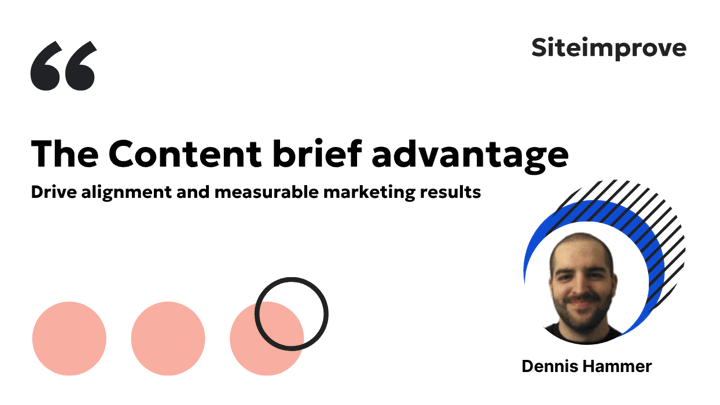 “

Siteimprove

The Content brief advantage

Drive alignment and measurable marketing results

Dennis Hammer